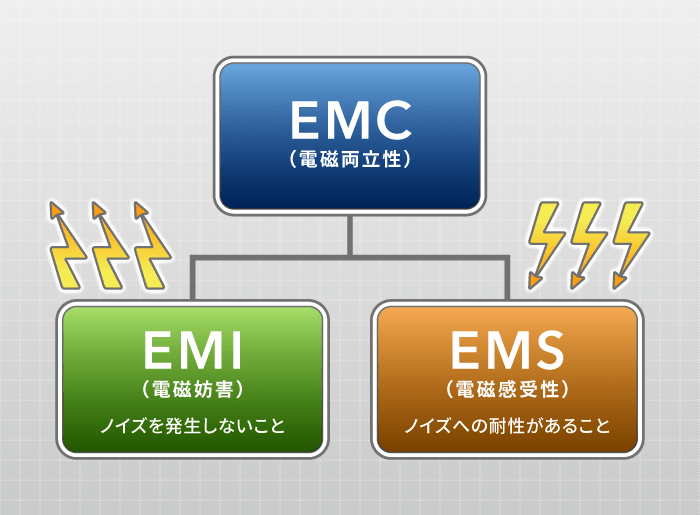 EMC
（電磁両立性）

EMI
（電磁妨害）
ノイズを発生しないこと

EMS
（電磁感受性）
ノイズへの耐性があること